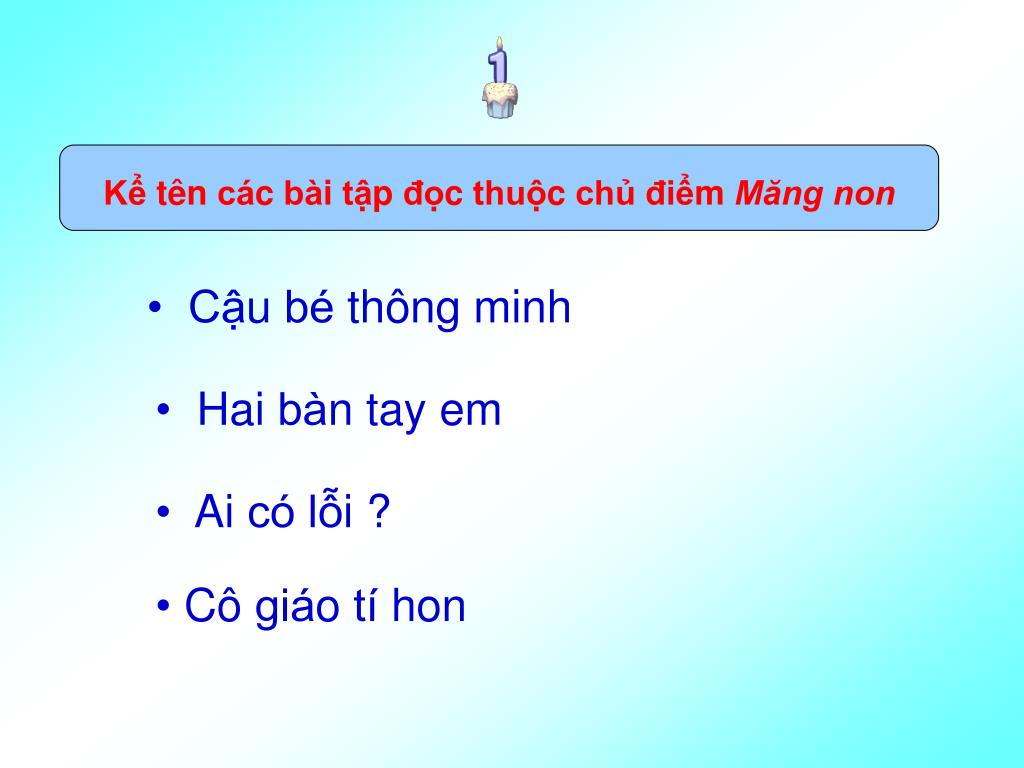 1

Kể tên các bài tập đọc thuộc chủ điểm Măng non

• Cậu bé thông minh

• Hai bàn tay em

• Ai có lỗi ?

• Cô giáo tí hon